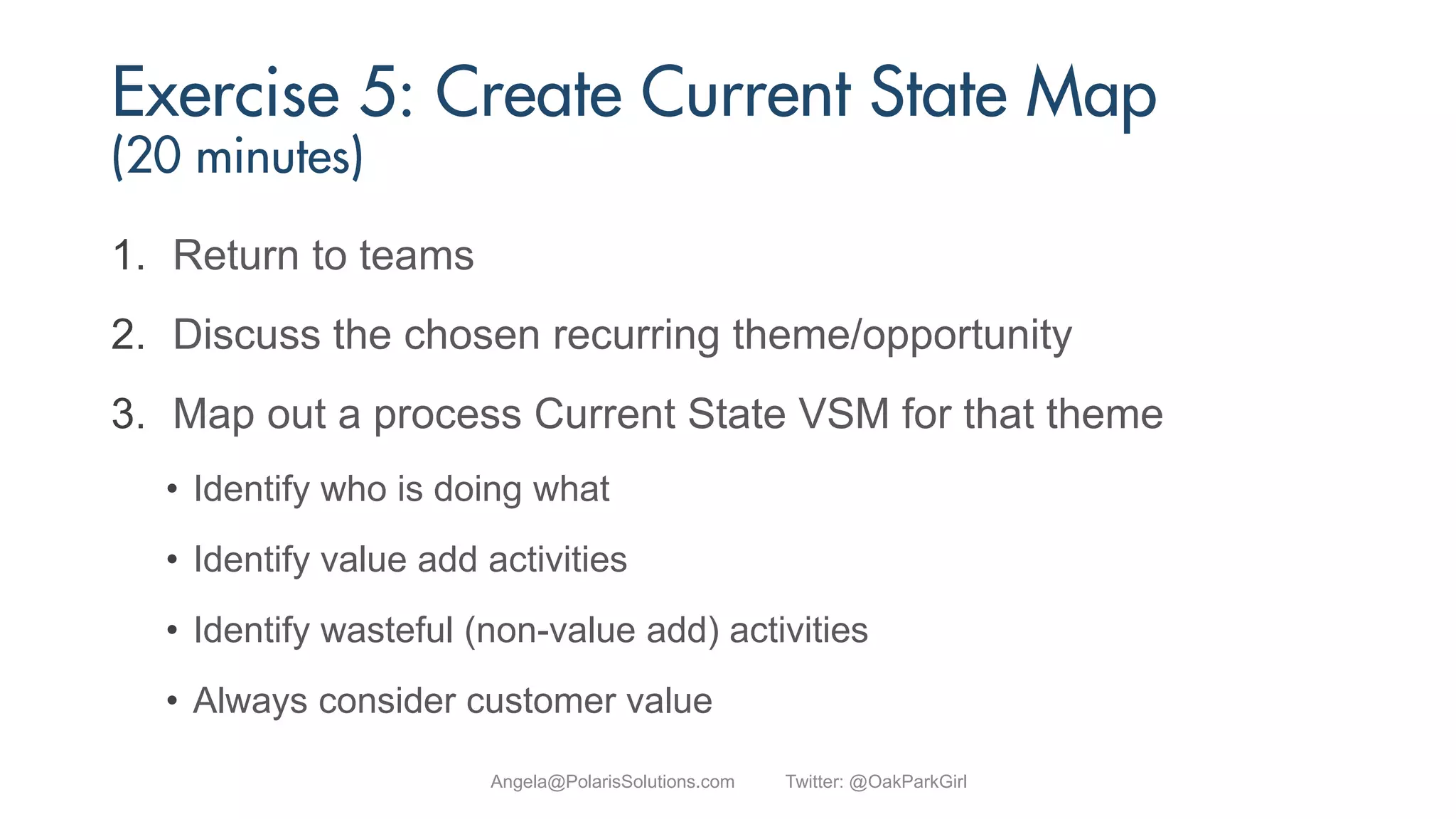 Exercise 5: Create Current State Map
(20 minutes)

1. Return to teams

2. Discuss the chosen recurring theme/opportunity

3. Map out a process Current State VSM for that theme

• Identify who is doing what

• Identify value add activities

• Identify wasteful (non-value add) activities

• Always consider customer value

Angela@PolarisSolutions.com Twitter: @OakParkGirl